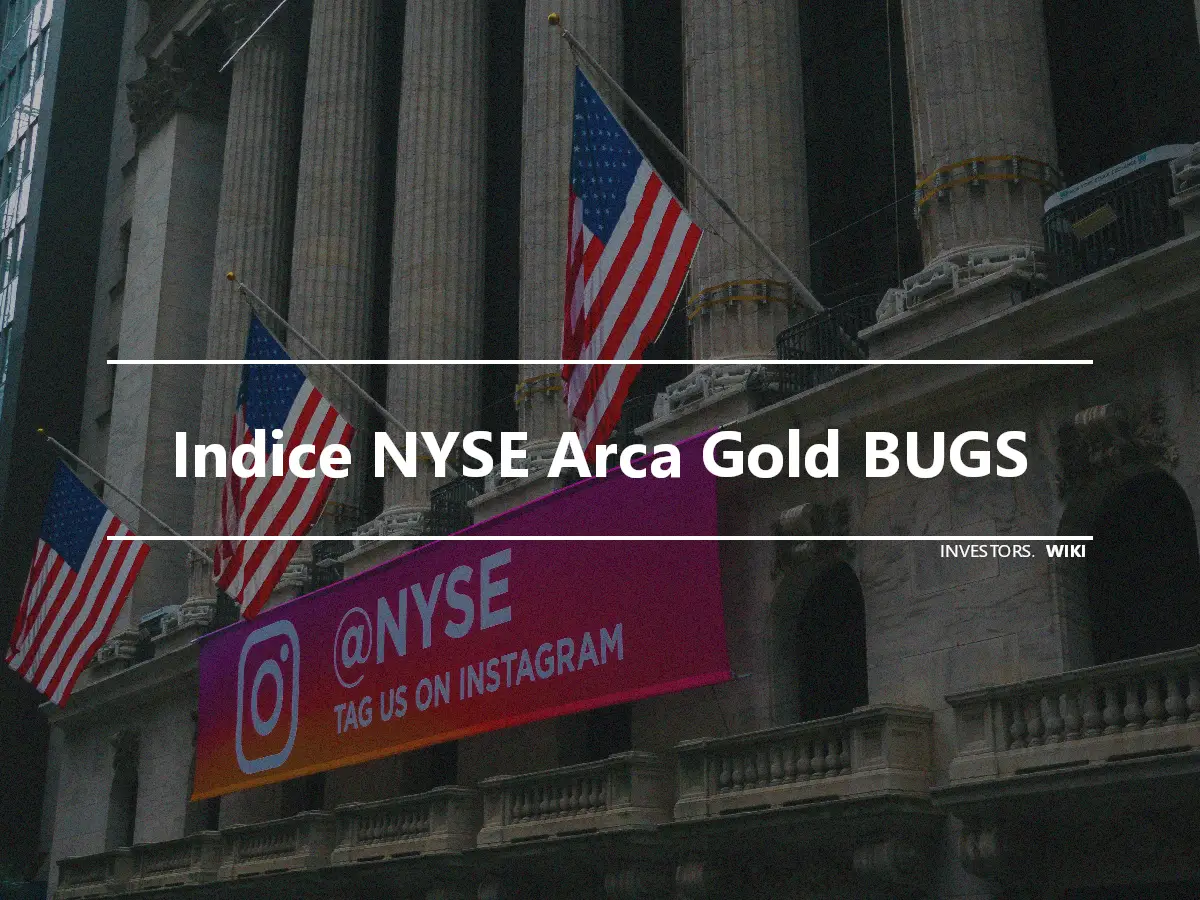 Indice NYSE Arca Gold BUGS

INVESTORS. WIKI

@NYSE
TAG US ON INSTAGRAM